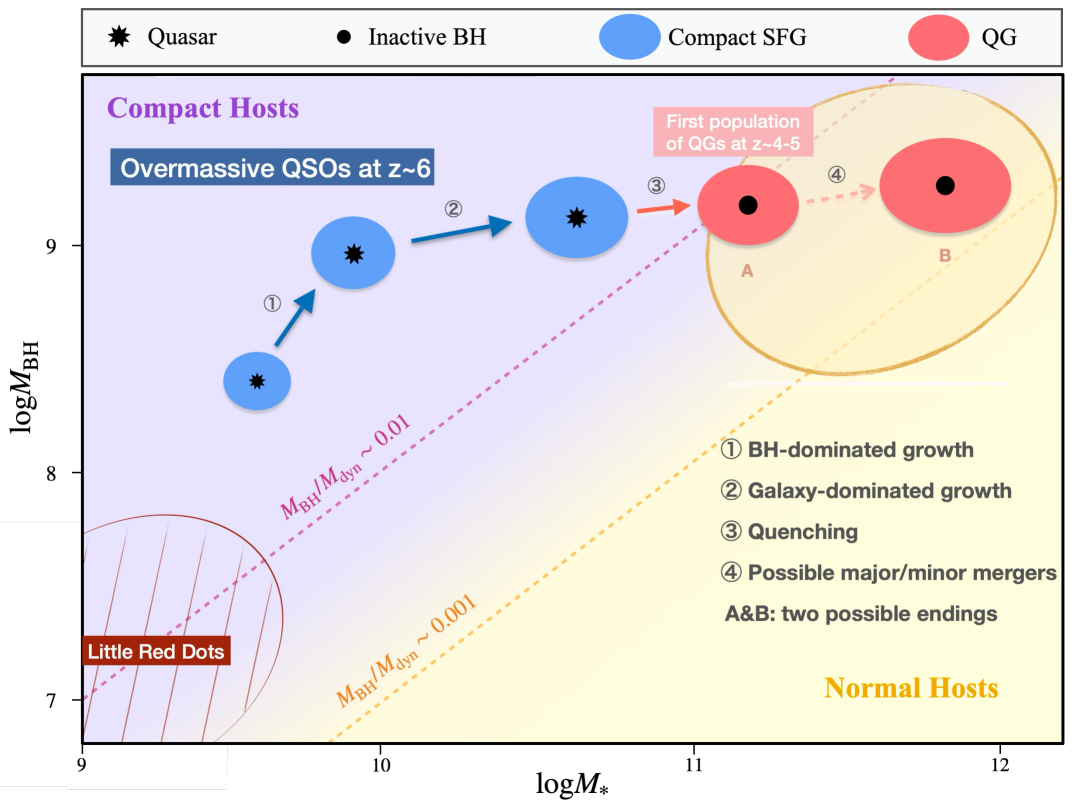 Quasar
Inactive BH
Compact SFG
QG

Compact Hosts

Overmassive QSOs at z~6

First population of QGs at z~4-5

①
②
③
④

A
B

$M_{\rm BH}/M_{\rm dyn} \sim 0.01$

$M_{\rm BH}/M_{\rm dyn} \sim 0.001$

① BH-dominated growth
② Galaxy-dominated growth
③ Quenching
④ Possible major/minor mergers
A&B: two possible endings

Little Red Dots

Normal Hosts

$\log M_{\rm BH}$
9
8
7

9
10
11
12
$\log M_{*}$